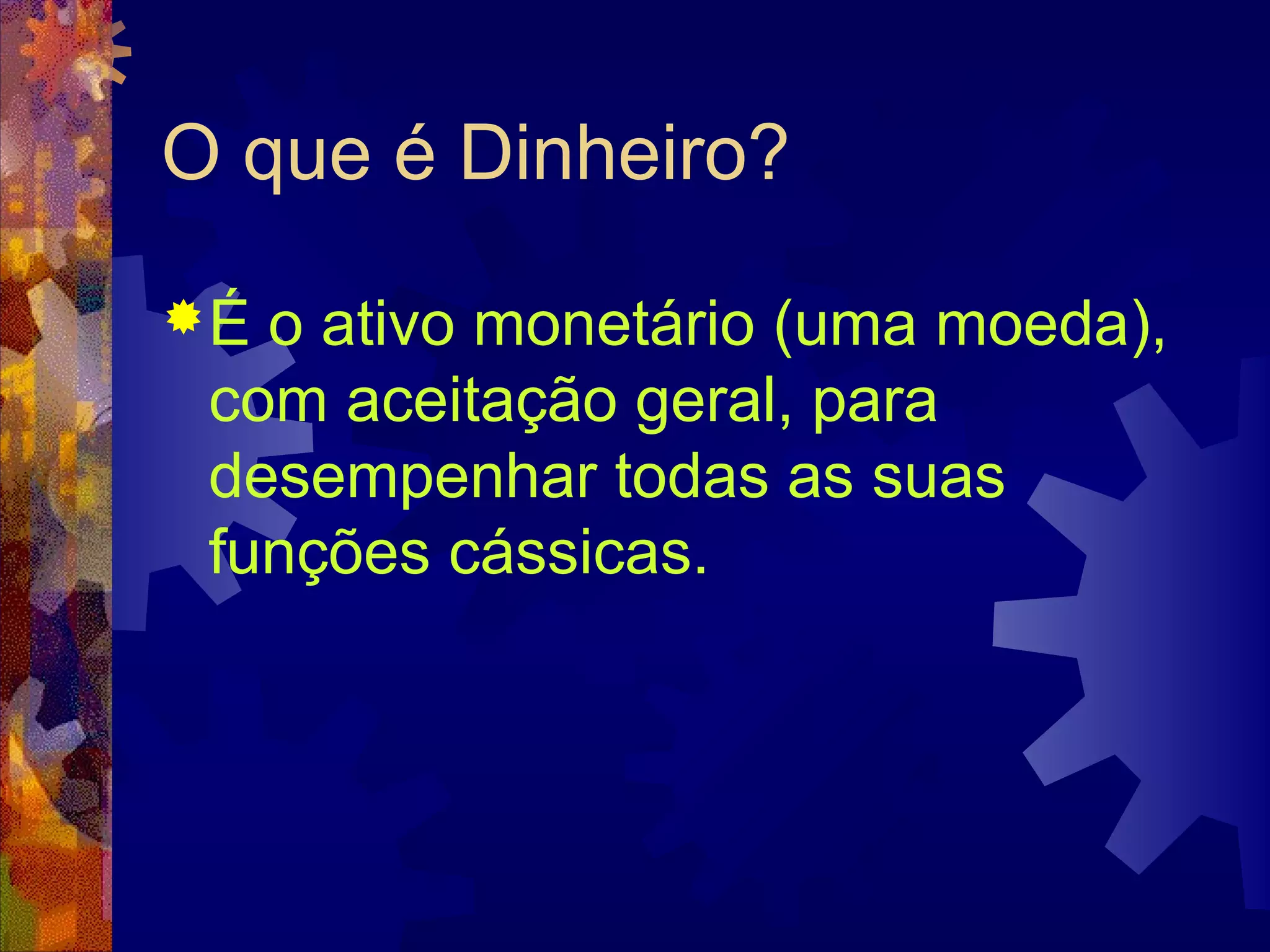 O que é Dinheiro?

É o ativo monetário (uma moeda), com aceitação geral, para desempenhar todas as suas funções cássicas.